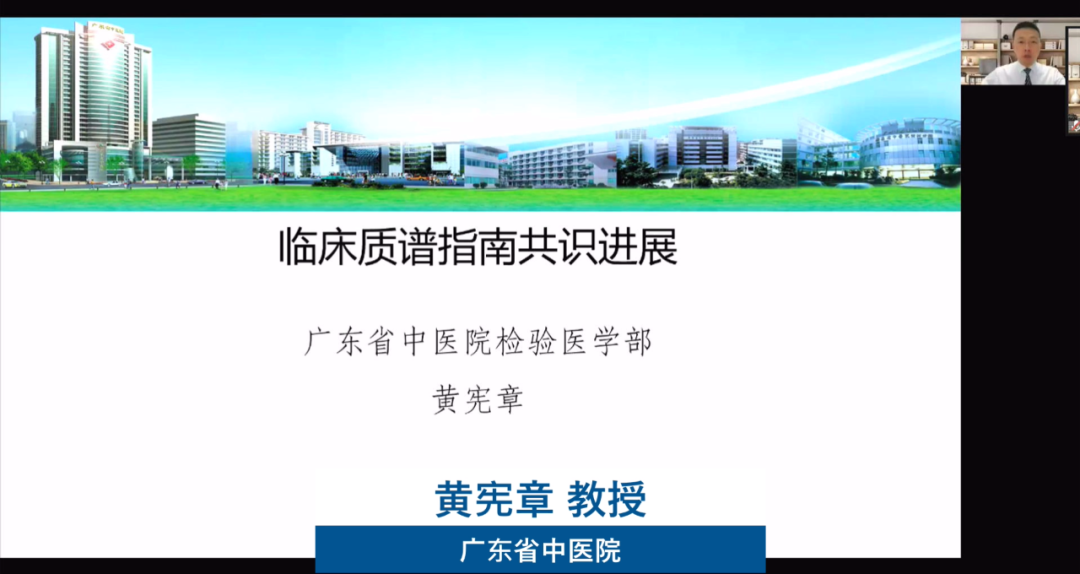 临床质谱指南共识进展

广东省中医院检验医学部

黄宪章

黄宪章 教授

广东省中医院